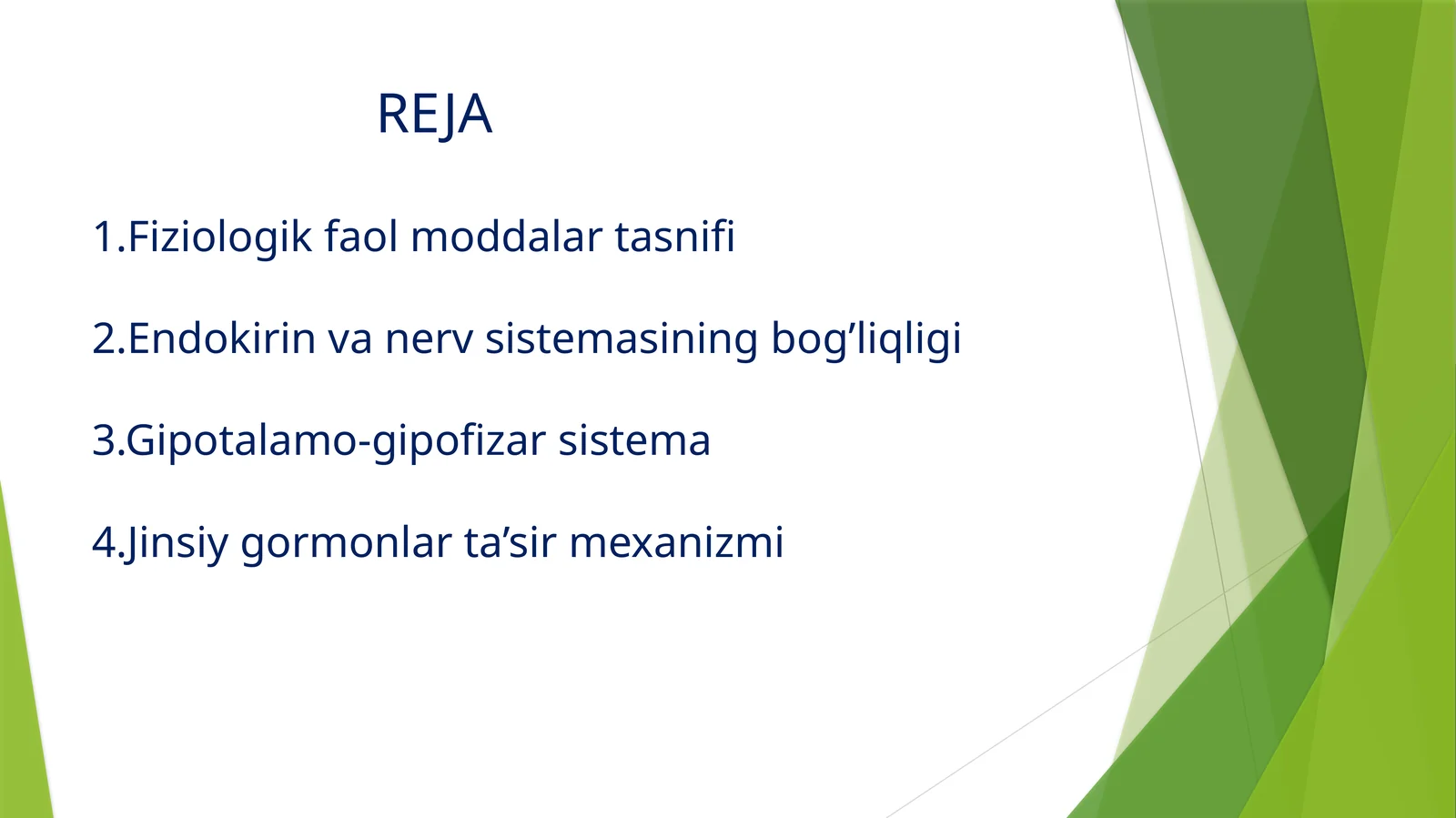 REJA

1.Fiziologik faol moddalar tasnifi

2.Endokirin va nerv sistemasining bog’liqligi

3.Gipotalamo-gipofizar sistema

4.Jinsiy gormonlar ta’sir mexanizmi